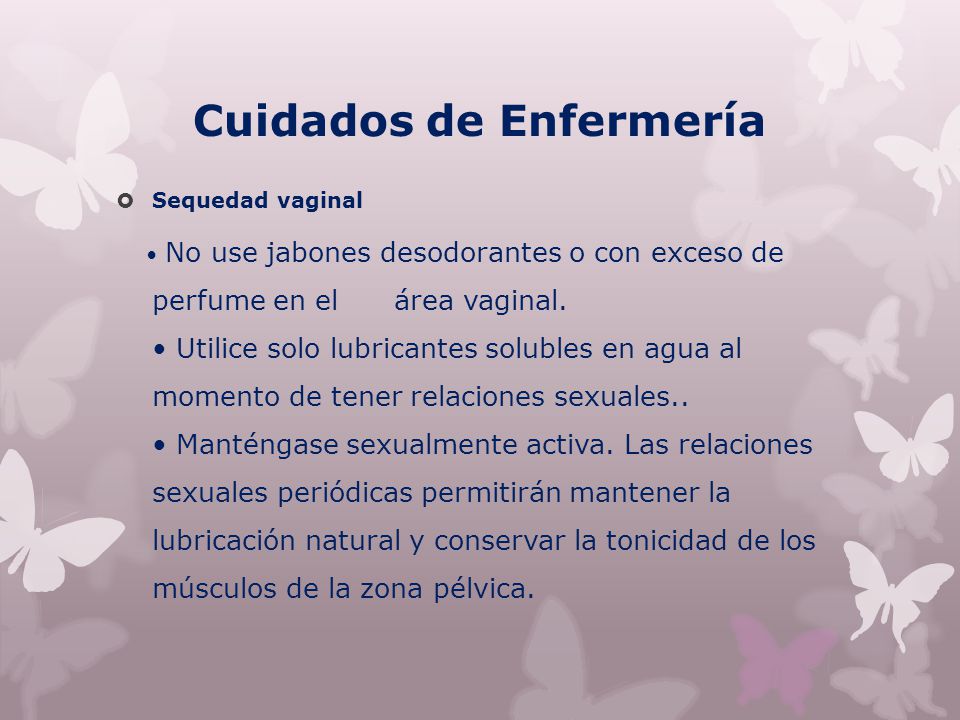 Cuidados de Enfermería

Sequedad vaginal

• No use jabones desodorantes o con exceso de perfume en el área vaginal.
• Utilice solo lubricantes solubles en agua al momento de tener relaciones sexuales..
• Manténgase sexualmente activa. Las relaciones sexuales periódicas permitirán mantener la lubricación natural y conservar la tonicidad de los músculos de la zona pélvica.